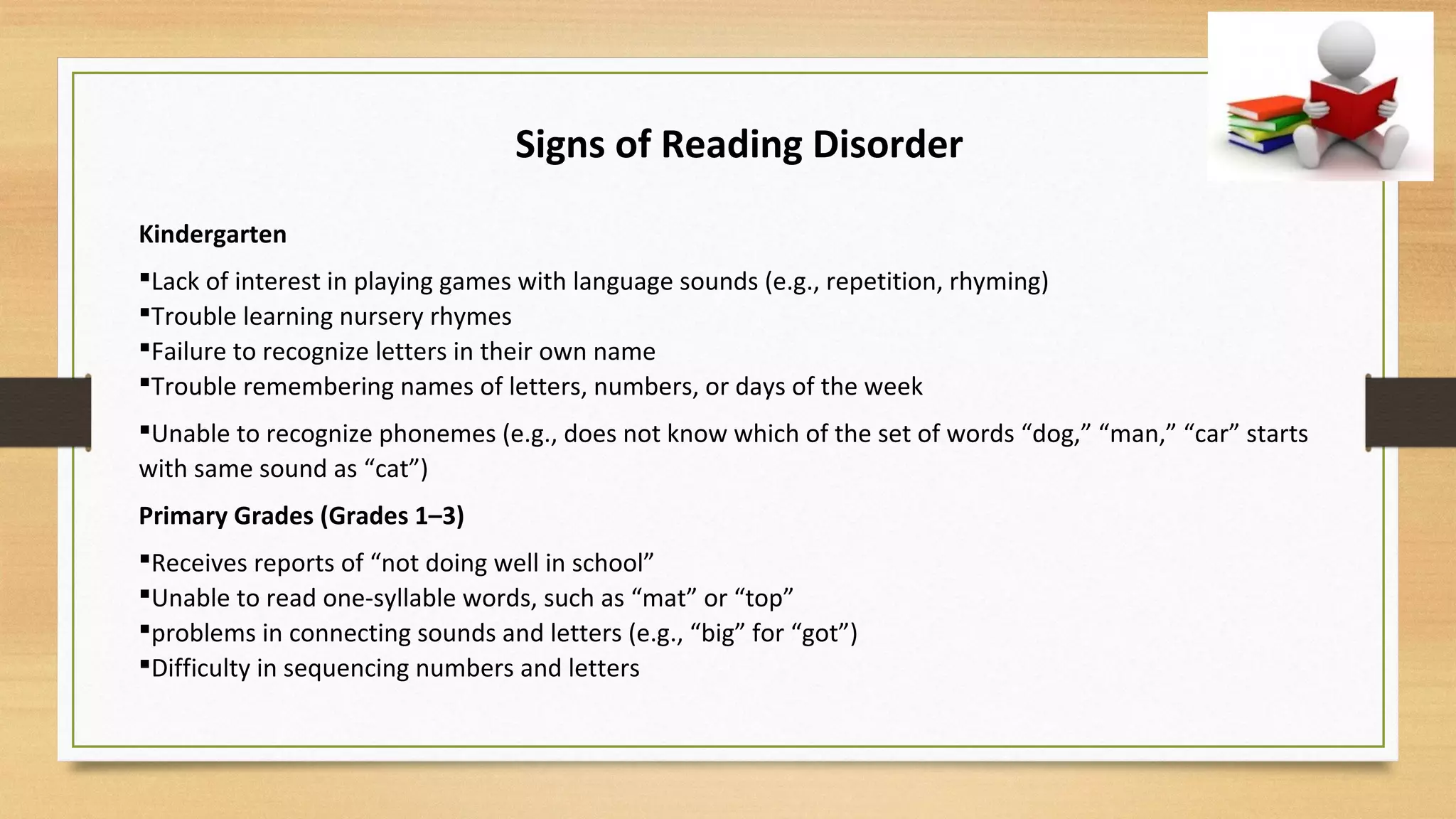 Signs of Reading Disorder

Kindergarten

▪Lack of interest in playing games with language sounds (e.g., repetition, rhyming)
▪Trouble learning nursery rhymes
▪Failure to recognize letters in their own name
▪Trouble remembering names of letters, numbers, or days of the week

▪Unable to recognize phonemes (e.g., does not know which of the set of words “dog,” “man,” “car” starts with same sound as “cat”)

Primary Grades (Grades 1–3)

▪Receives reports of “not doing well in school”
▪Unable to read one-syllable words, such as “mat” or “top”
▪problems in connecting sounds and letters (e.g., “big” for “got”)
▪Difficulty in sequencing numbers and letters